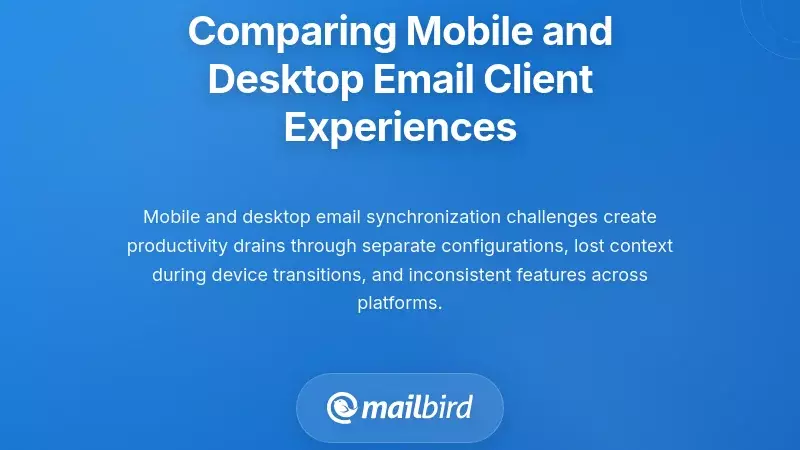 Comparing Mobile and Desktop Email Client Experiences

Mobile and desktop email synchronization challenges create productivity drains through separate configurations, lost context during device transitions, and inconsistent features across platforms.

mailbird